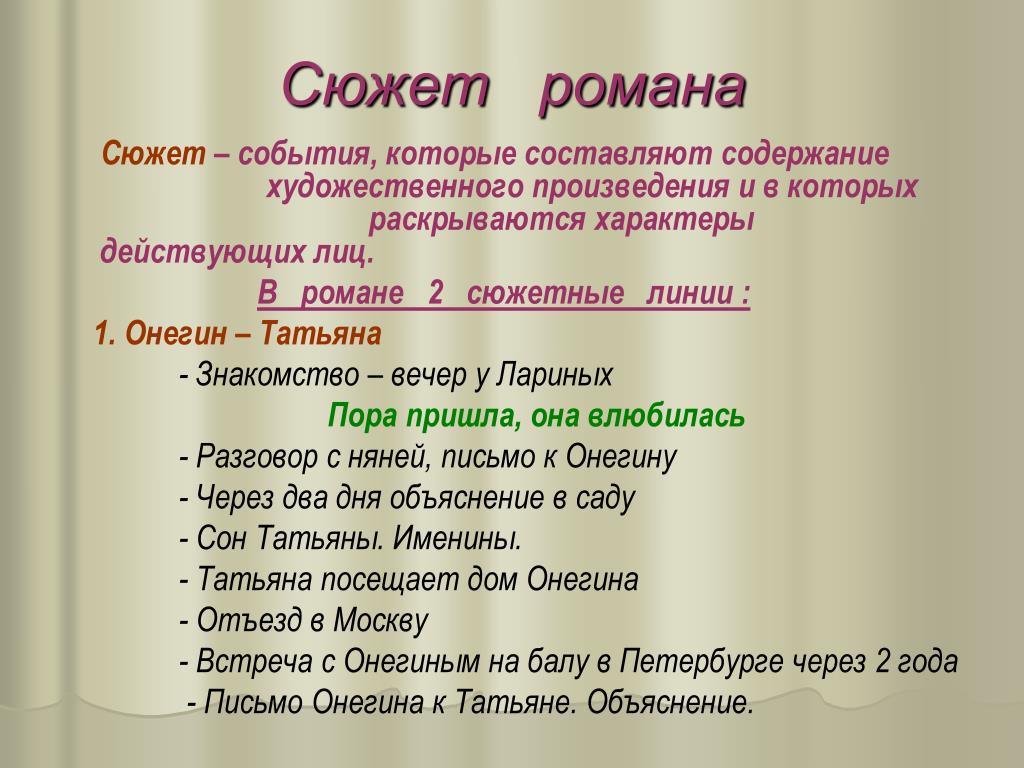 Сюжет романа

Сюжет – события, которые составляют содержание художественного произведения и в которых раскрываются характеры действующих лиц.

В романе 2 сюжетные линии :

1. Онегин – Татьяна

- Знакомство – вечер у Лариных

Пора пришла, она влюбилась

- Разговор с няней, письмо к Онегину

- Через два дня объяснение в саду

- Сон Татьяны. Именины.

- Татьяна посещает дом Онегина

- Отъезд в Москву

- Встреча с Онегиным на балу в Петербурге через 2 года

- Письмо Онегина к Татьяне. Объяснение.